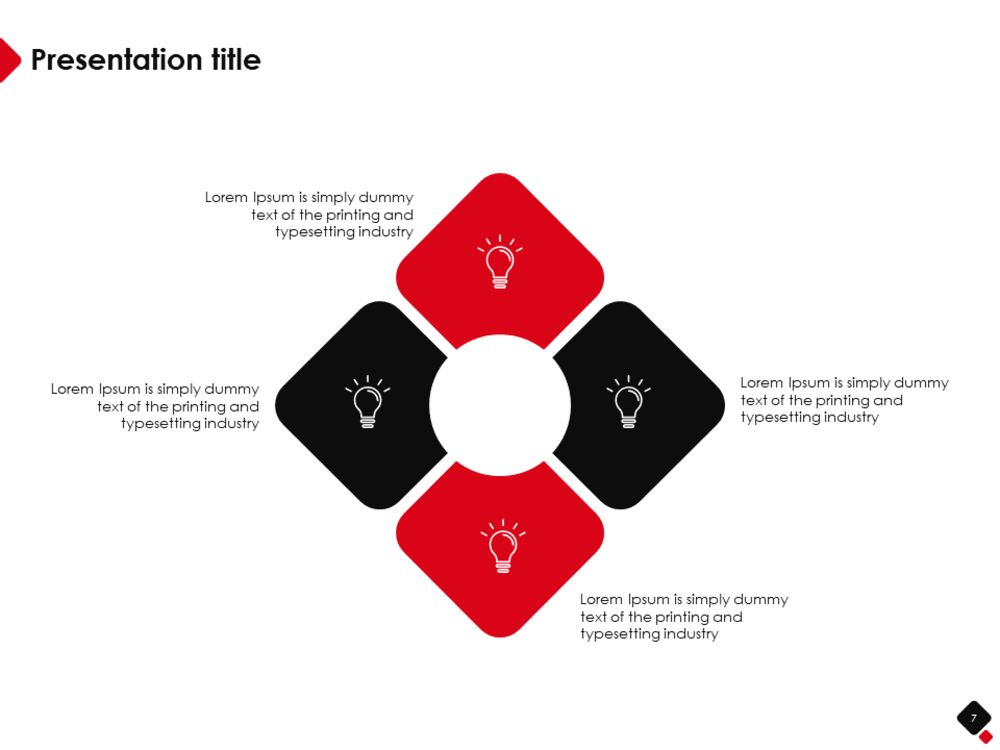 Presentation title

Lorem Ipsum is simply dummy text of the printing and typesetting industry

Lorem Ipsum is simply dummy text of the printing and typesetting industry

Lorem Ipsum is simply dummy text of the printing and typesetting industry

Lorem Ipsum is simply dummy text of the printing and typesetting industry

7